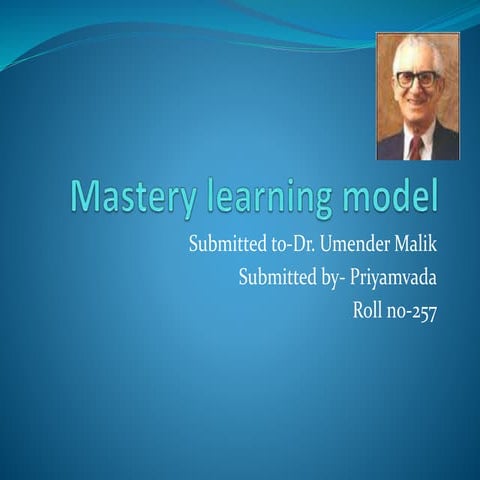 Mastery learning model

Submitted to-Dr. Umender Malik
Submitted by- Priyamvada
Roll no-257